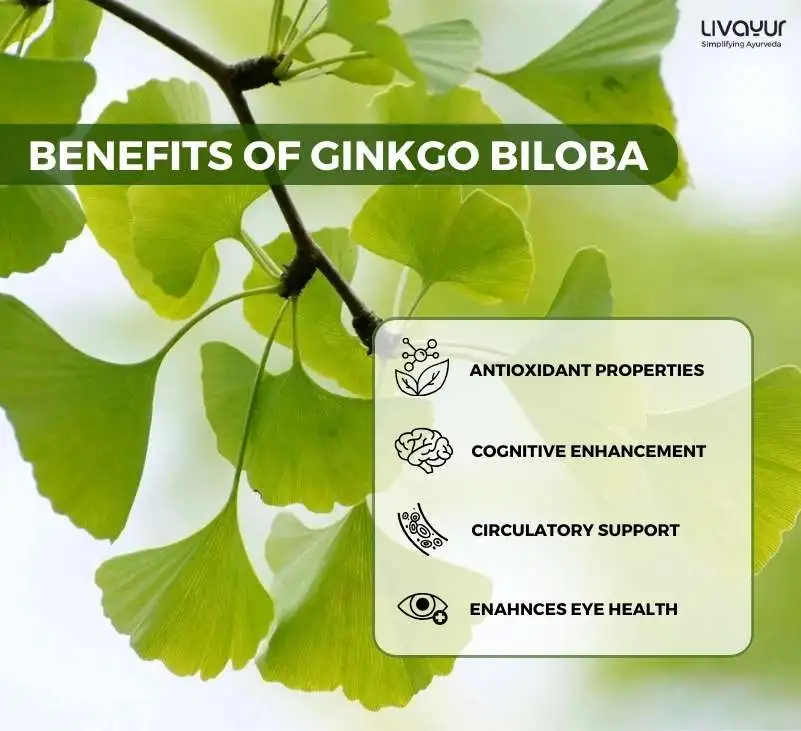 LIVAYUR
Simplifying Ayurveda

BENEFITS OF GINKGO BILOBA

ANTIOXIDANT PROPERTIES

COGNITIVE ENHANCEMENT

CIRCULATORY SUPPORT

ENAHNCES EYE HEALTH